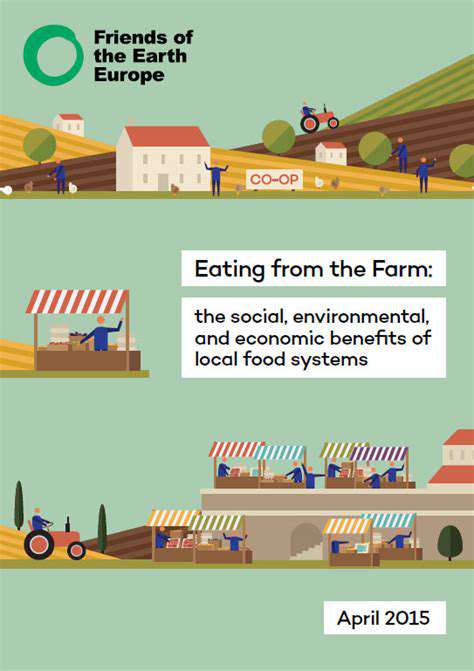 Friends of the Earth Europe

CO-OP

Eating from the Farm:

the social, environmental, and economic benefits of local food systems

April 2015